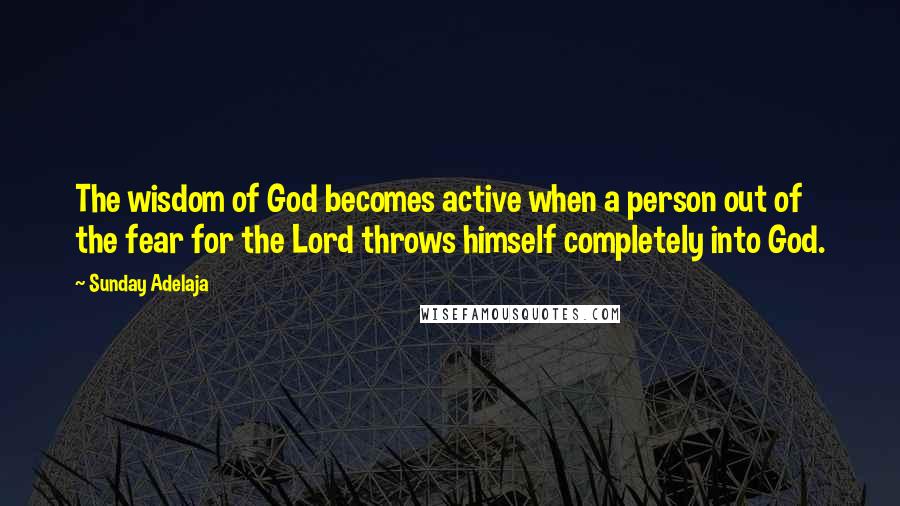 The wisdom of God becomes active when a person out of the fear for the Lord throws himself completely into God.

~ Sunday Adelaja

WISEFAMOUSQUOTES.COM